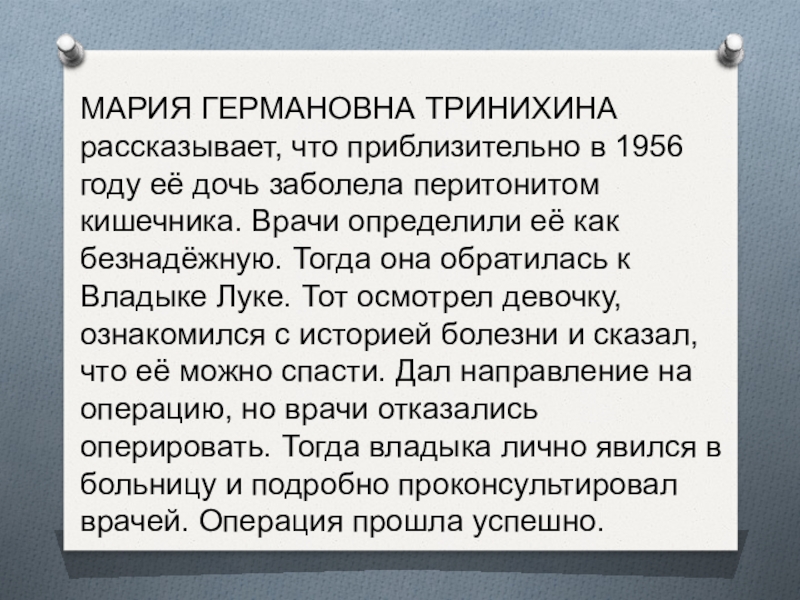 МАРИЯ ГЕРМАНОВНА ТРИНИХИНА рассказывает, что приблизительно в 1956 году её дочь заболела перитонитом кишечника. Врачи определили её как безнадёжную. Тогда она обратилась к Владыке Луке. Тот осмотрел девочку, ознакомился с историей болезни и сказал, что её можно спасти. Дал направление на операцию, но врачи отказались оперировать. Тогда владыка лично явился в больницу и подробно проконсультировал врачей. Операция прошла успешно.